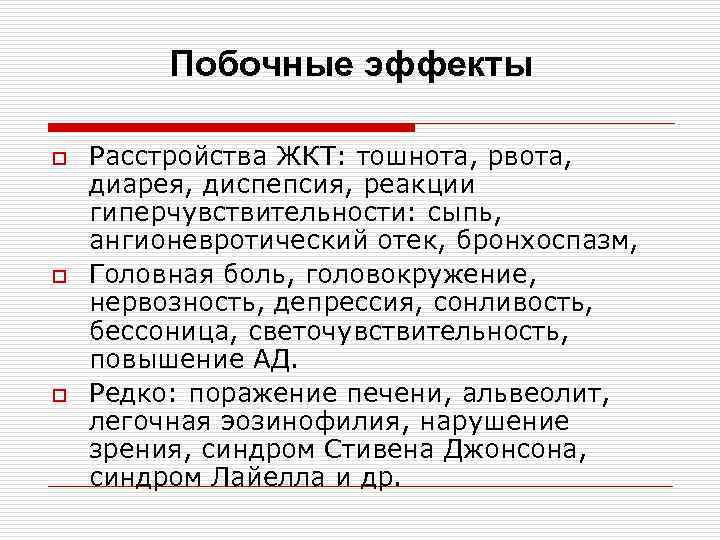 Побочные эффекты

Расстройства ЖКТ: тошнота, рвота, диарея, диспепсия, реакции гиперчувствительности: сыпь, ангионевротический отек, бронхоспазм,

Головная боль, головокружение, нервозность, депрессия, сонливость, бессоница, светочувствительность, повышение АД.

Редко: поражение печени, альвеолит, легочная эозинофилия, нарушение зрения, синдром Стивена Джонсона, синдром Лайелла и др.